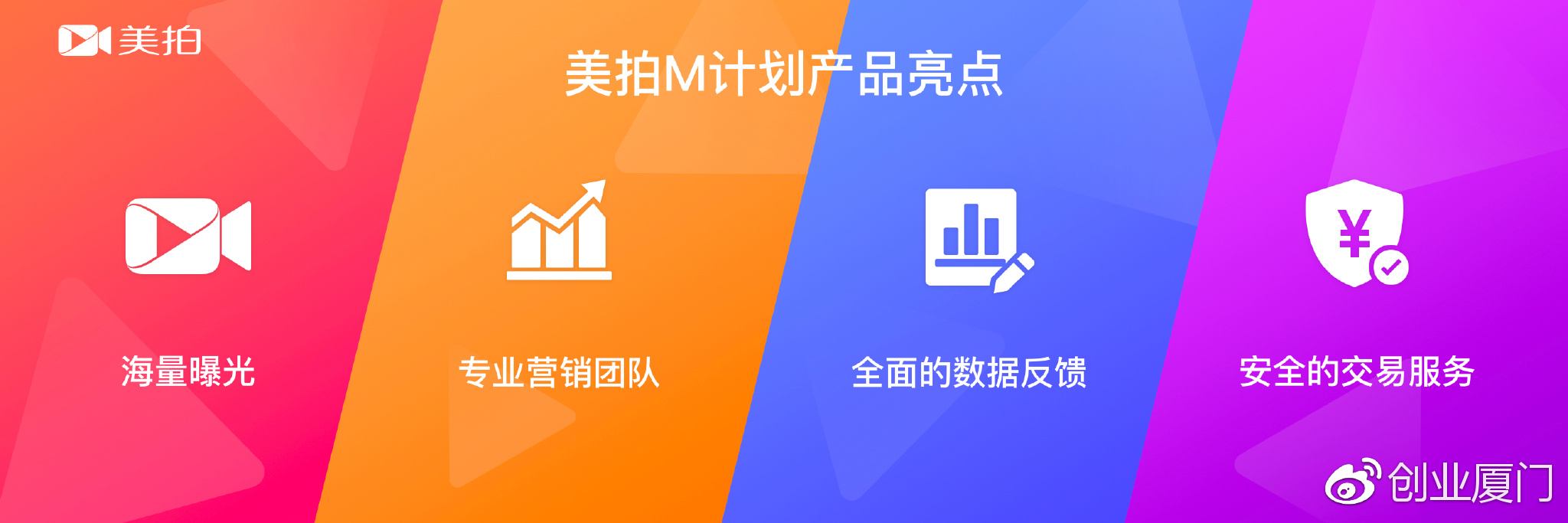 美拍

美拍M计划产品亮点

海量曝光

专业营销团队

全面的数据反馈

¥

安全的交易服务

创业厦门